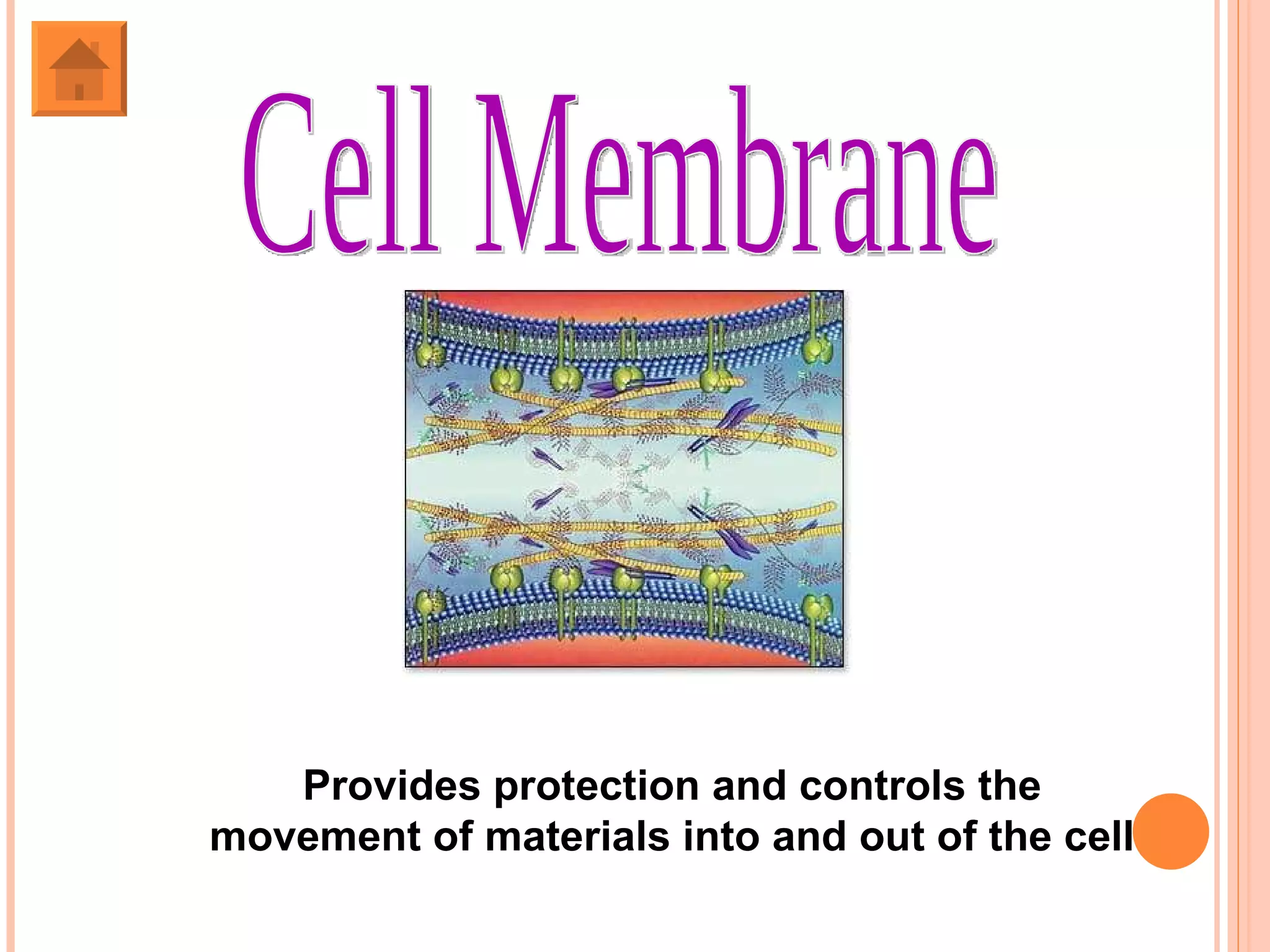 Cell Membrane

Provides protection and controls the movement of materials into and out of the cell